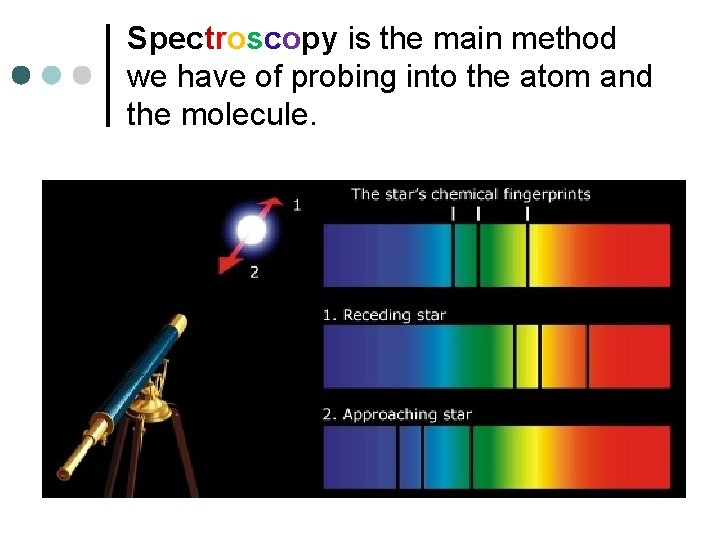 Spectroscopy is the main method we have of probing into the atom and the molecule.

1

2

The star's chemical fingerprints

1. Receding star

2. Approaching star